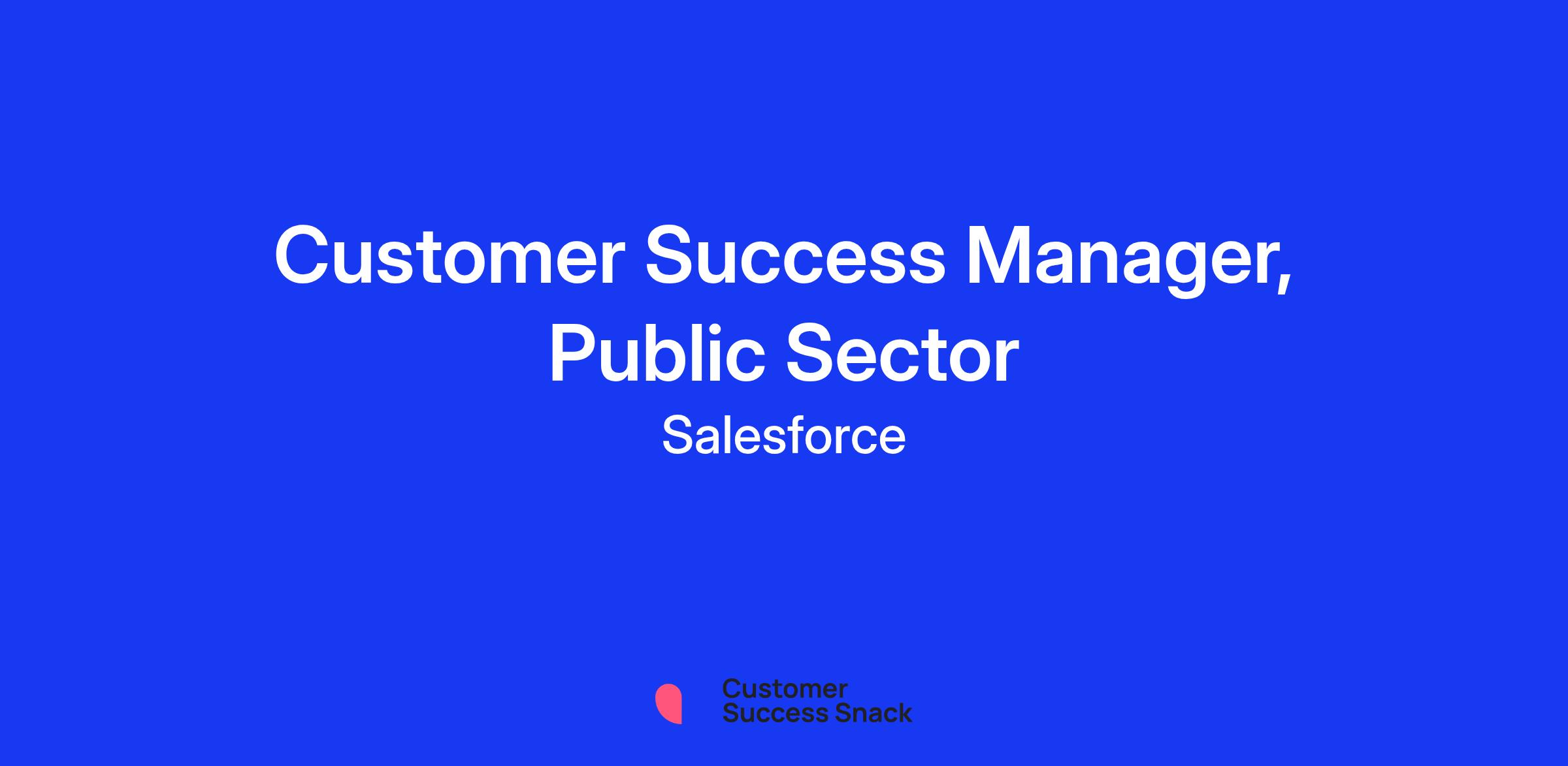 Customer Success Manager, Public Sector

Salesforce

Customer Success Snack